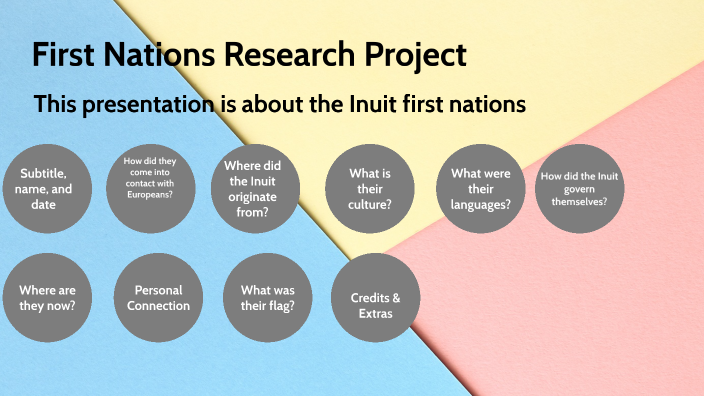 First Nations Research Project

This presentation is about the Inuit first nations

Subtitle, name, and date

How did they come into contact with Europeans?

Where did the Inuit originate from?

What is their culture?

What were their languages?

How did the Inuit govern themselves?

Where are they now?

Personal Connection

What was their flag?

Credits & Extras